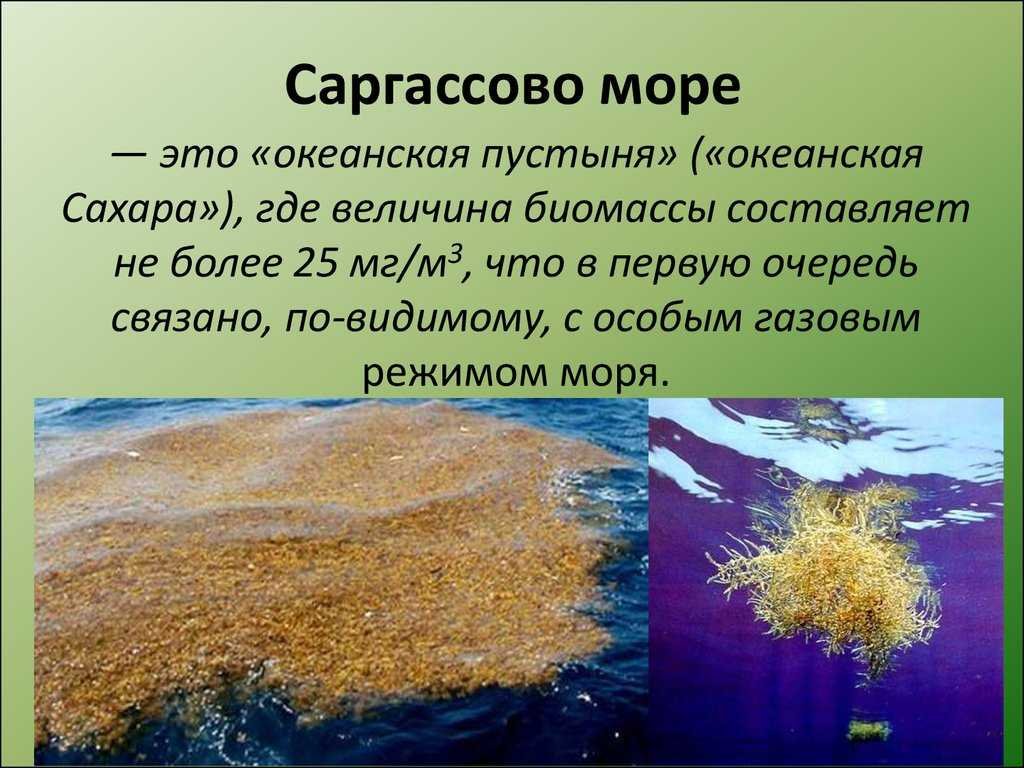 Саргассово море

— это «океанская пустыня» («океанская Сахара»), где величина биомассы составляет не более 25 мг/м$^3$, что в первую очередь связано, по-видимому, с особым газовым режимом моря.